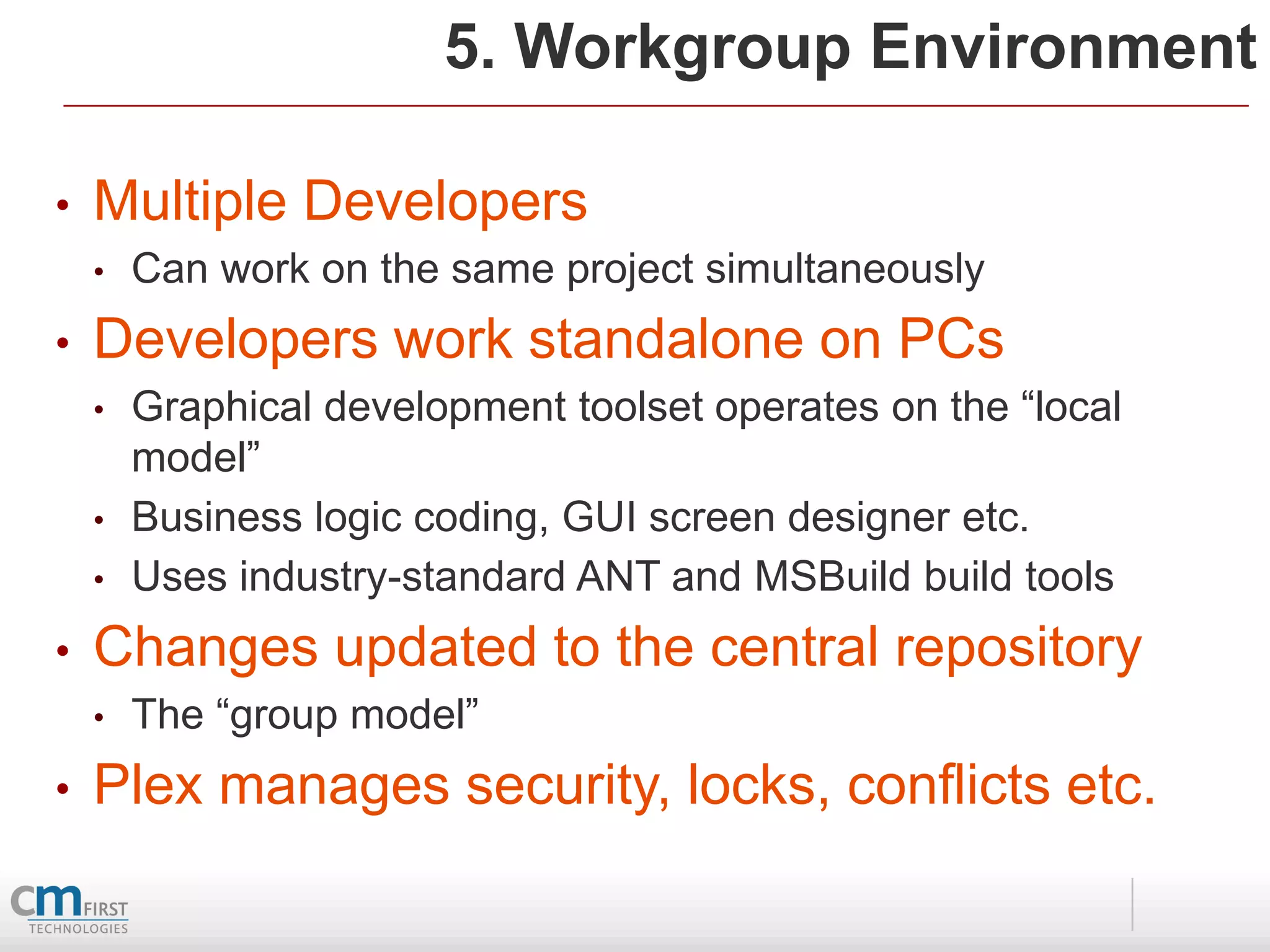 5. Workgroup Environment

• Multiple Developers
 • Can work on the same project simultaneously
• Developers work standalone on PCs
 • Graphical development toolset operates on the “local model”
 • Business logic coding, GUI screen designer etc.
 • Uses industry-standard ANT and MSBuild build tools
• Changes updated to the central repository
 • The “group model”
• Plex manages security, locks, conflicts etc.

cm FIRST
TECHNOLOGIES